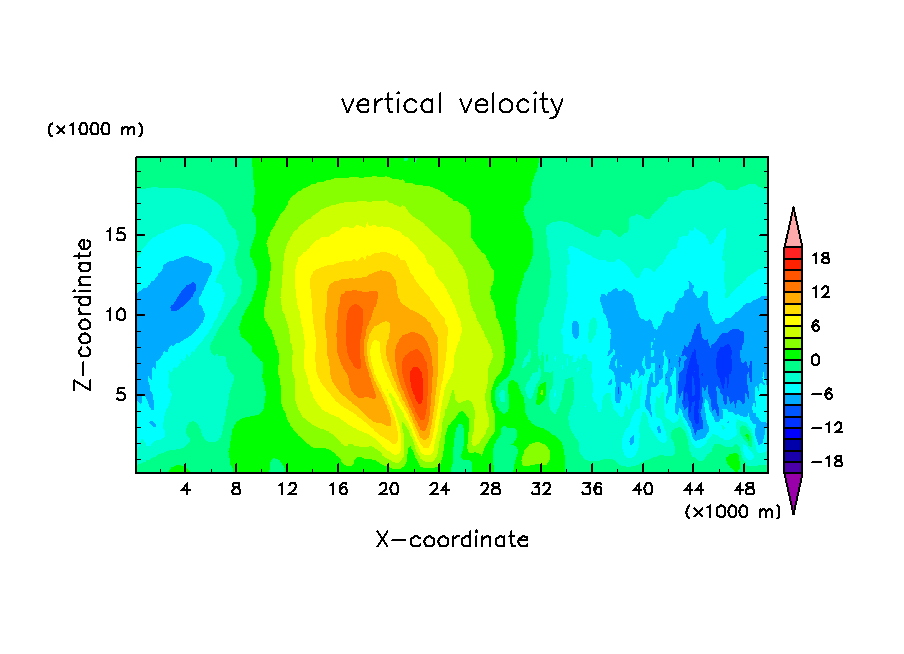 vertical velocity

(×1000 m)

Z−coordinate

15

10

5

4 8 12 16 20 24 28 32 36 40 44 48

(×1000 m)

X−coordinate

18
12
6
0
−6
−12
−18